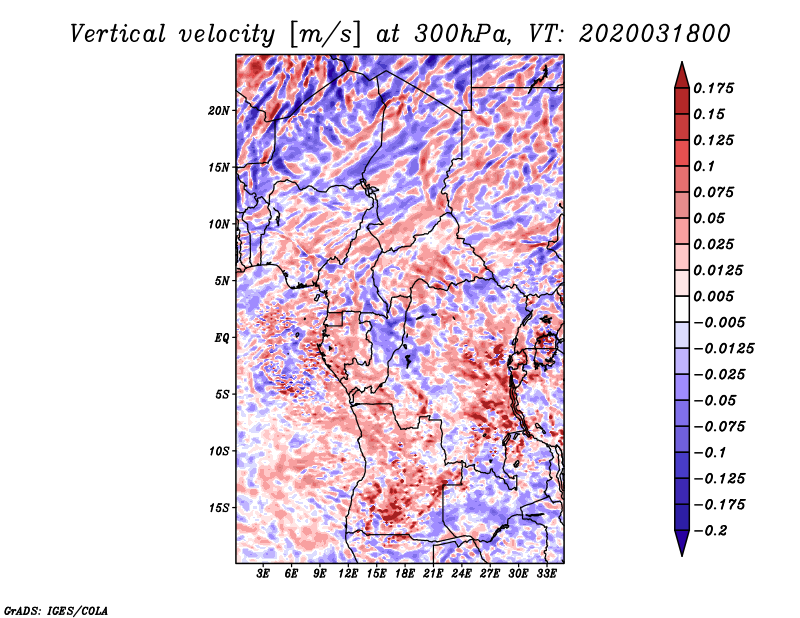 Vertical velocity [m/s] at 300hPa, VT: 2020031800

20N
15N
10N
5N
EQ
5S
10S
15S

3E 6E 9E 12E 15E 18E 21E 24E 27E 30E 33E

0.175
0.15
0.125
0.1
0.075
0.05
0.025
0.0125
0.005
−0.005
−0.0125
−0.025
−0.05
−0.075
−0.1
−0.125
−0.175
−0.2

GrADS: IGES/COLA